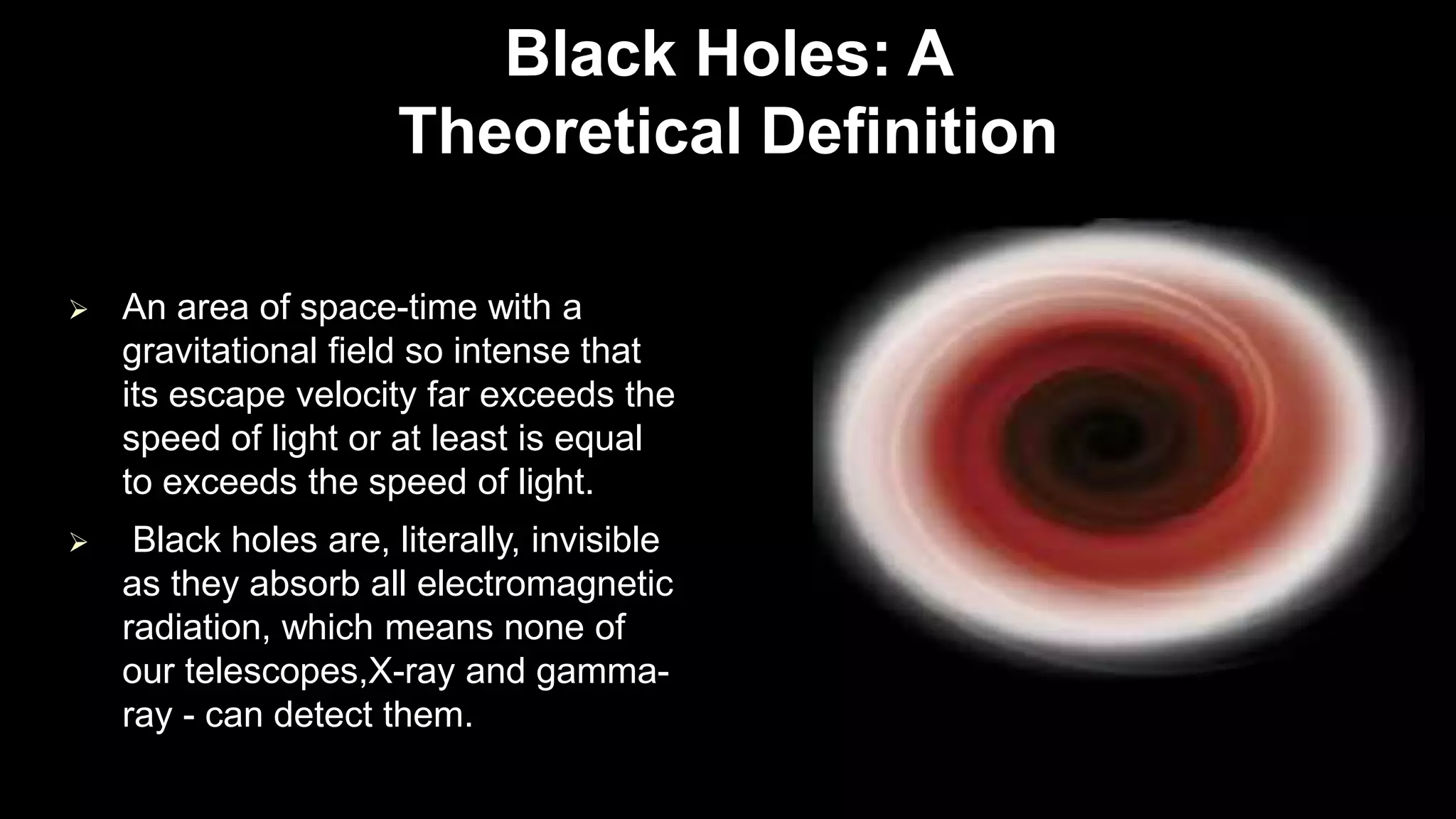 Black Holes: A Theoretical Definition

➢ An area of space-time with a gravitational field so intense that its escape velocity far exceeds the speed of light or at least is equal to exceeds the speed of light.

➢ Black holes are, literally, invisible as they absorb all electromagnetic radiation, which means none of our telescopes,X-ray and gamma-ray - can detect them.